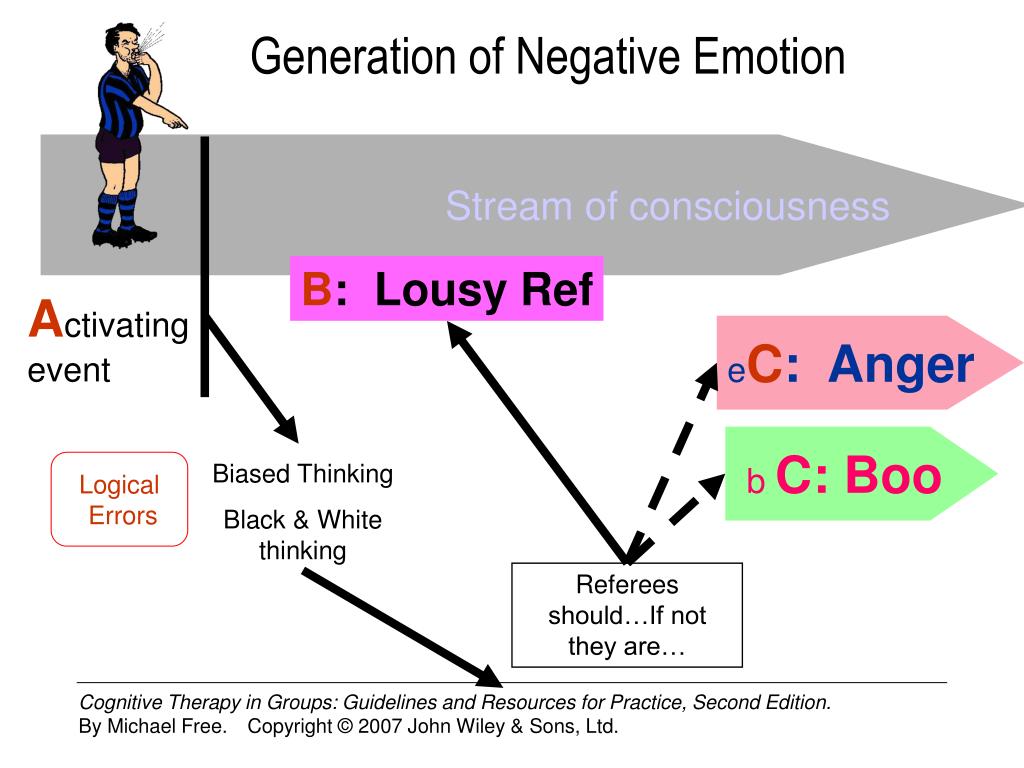 Generation of Negative Emotion

Stream of consciousness

B: Lousy Ref

Activating event

eC: Anger

b C: Boo

Logical Errors

Biased Thinking

Black & White thinking

Referees should…If not they are…

Cognitive Therapy in Groups: Guidelines and Resources for Practice, Second Edition.
By Michael Free. Copyright © 2007 John Wiley & Sons, Ltd.